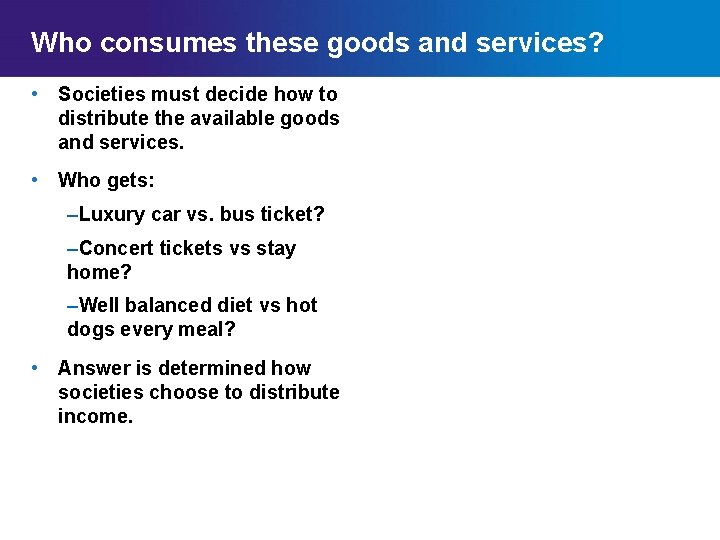 Who consumes these goods and services?

• Societies must decide how to distribute the available goods and services.

• Who gets:

–Luxury car vs. bus ticket?

–Concert tickets vs stay home?

–Well balanced diet vs hot dogs every meal?

• Answer is determined how societies choose to distribute income.